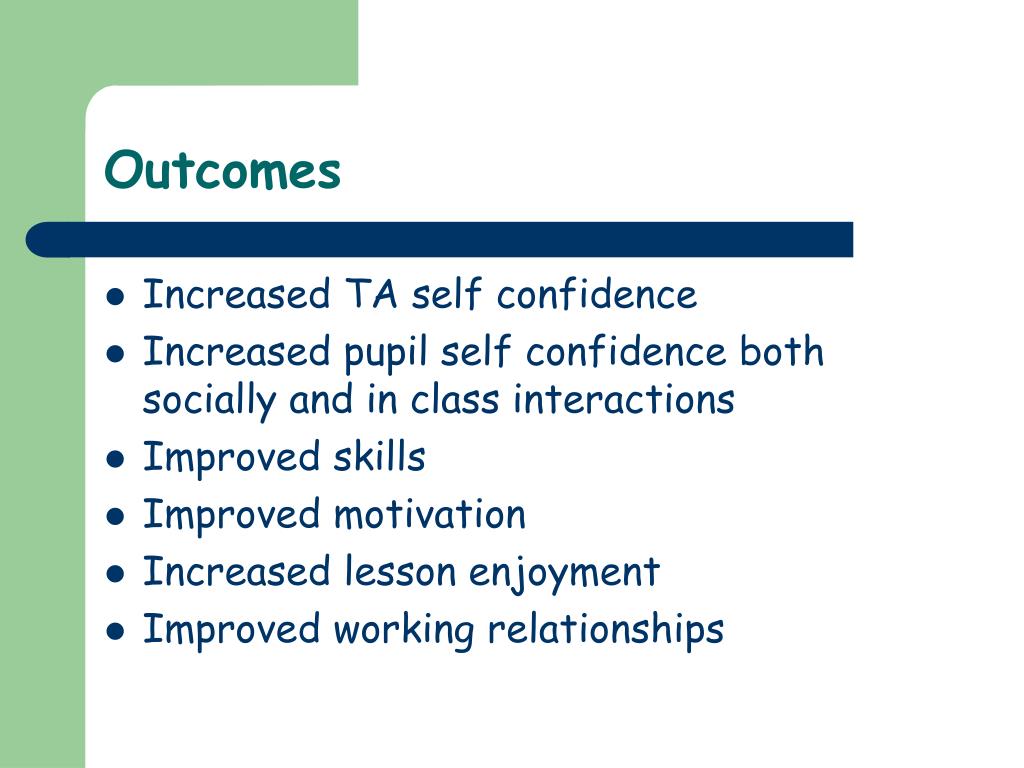 Outcomes

- Increased TA self confidence
- Increased pupil self confidence both socially and in class interactions
- Improved skills
- Improved motivation
- Increased lesson enjoyment
- Improved working relationships